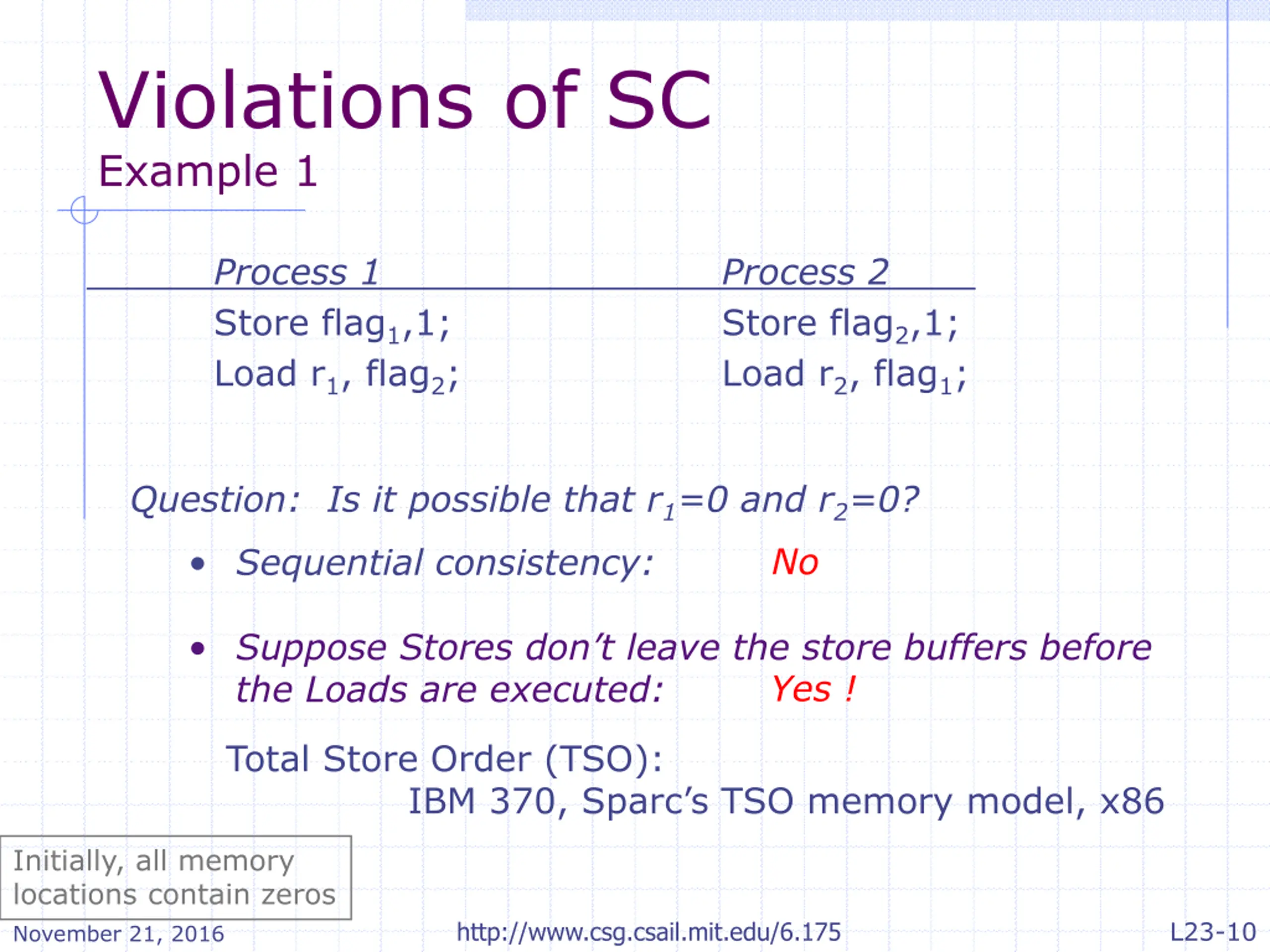 Violations of SC
Example 1

| Process 1 | Process 2 |
|---|---|
| Store flag$_1$,1; | Store flag$_2$,1; |
| Load r$_1$, flag$_2$; | Load r$_2$, flag$_1$; |

Question: Is it possible that $r_1=0$ and $r_2=0$?

• Sequential consistency: No

• Suppose Stores don't leave the store buffers before the Loads are executed: Yes !

Total Store Order (TSO):
IBM 370, Sparc's TSO memory model, x86

Initially, all memory locations contain zeros

November 21, 2016
http://www.csg.csail.mit.edu/6.175
L23-10